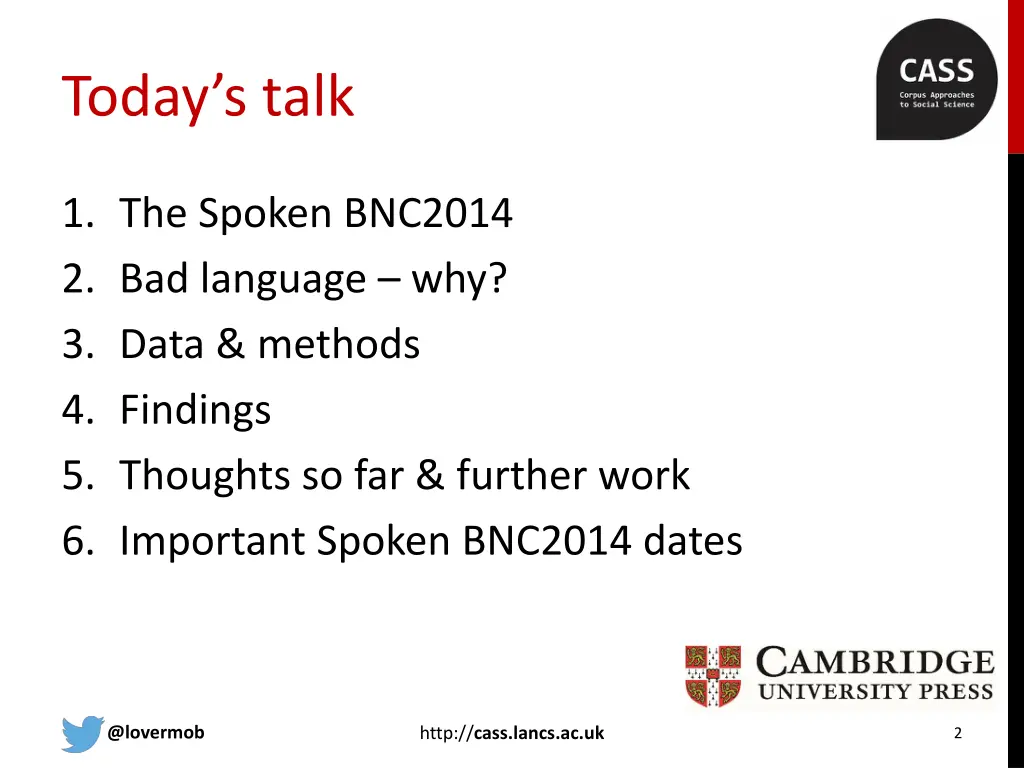 Today's talk

CASS
Corpus Approaches to Social Science

1. The Spoken BNC2014
2. Bad language – why?
3. Data & methods
4. Findings
5. Thoughts so far & further work
6. Important Spoken BNC2014 dates

CAMBRIDGE
UNIVERSITY PRESS

@lovermob

http://cass.lancs.ac.uk

2